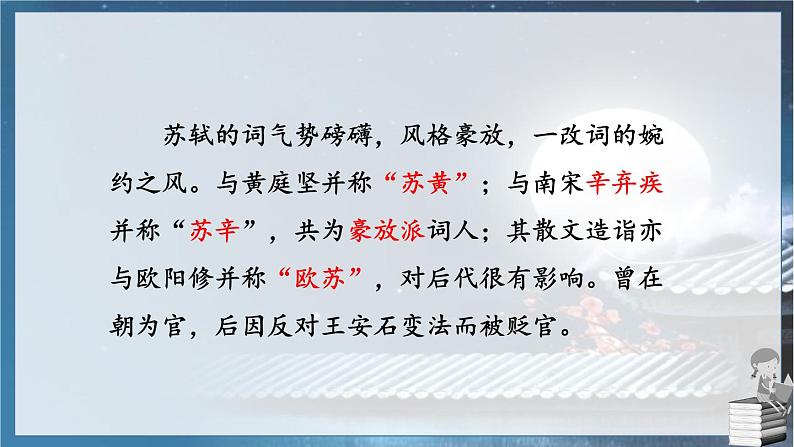 苏轼的词气势磅礴，风格豪放，一改词的婉约之风。与黄庭坚并称“苏黄”；与南宋辛弃疾并称“苏辛”，共为豪放派词人；其散文造诣亦与欧阳修并称“欧苏”，对后代很有影响。曾在朝为官，后因反对王安石变法而被贬官。